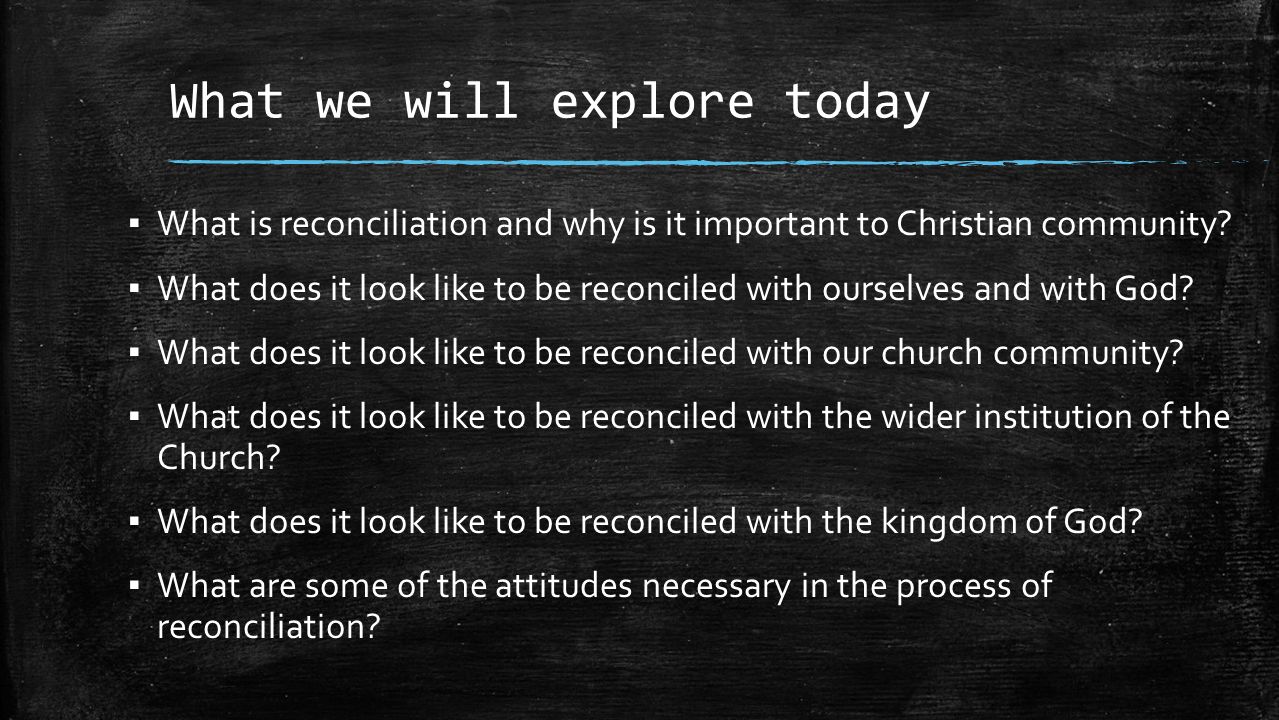 What we will explore today

▪ What is reconciliation and why is it important to Christian community?

▪ What does it look like to be reconciled with ourselves and with God?

▪ What does it look like to be reconciled with our church community?

▪ What does it look like to be reconciled with the wider institution of the Church?

▪ What does it look like to be reconciled with the kingdom of God?

▪ What are some of the attitudes necessary in the process of reconciliation?